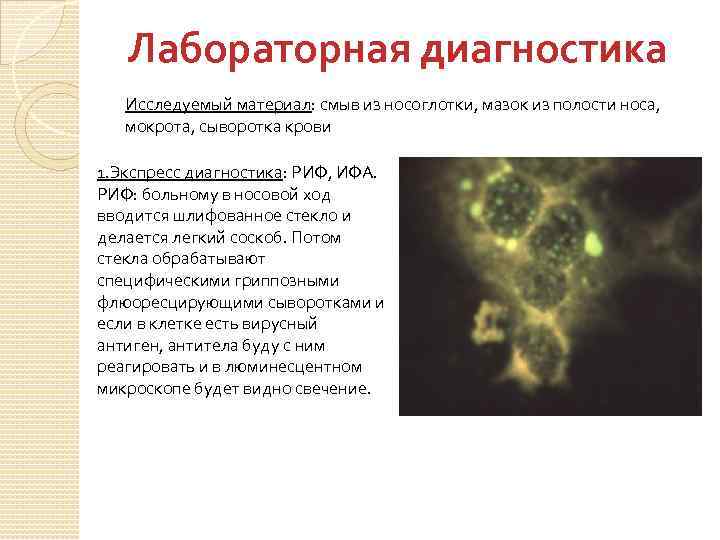 Лабораторная диагностика

Исследуемый материал: смыв из носоглотки, мазок из полости носа, мокрота, сыворотка крови

1.Экспресс диагностика: РИФ, ИФА. РИФ: больному в носовой ход вводится шлифованное стекло и делается легкий соскоб. Потом стекла обрабатывают специфическими гриппозными флюоресцирующими сыворотками и если в клетке есть вирусный антиген, антитела буду с ним реагировать и в люминесцентном микроскопе будет видно свечение.